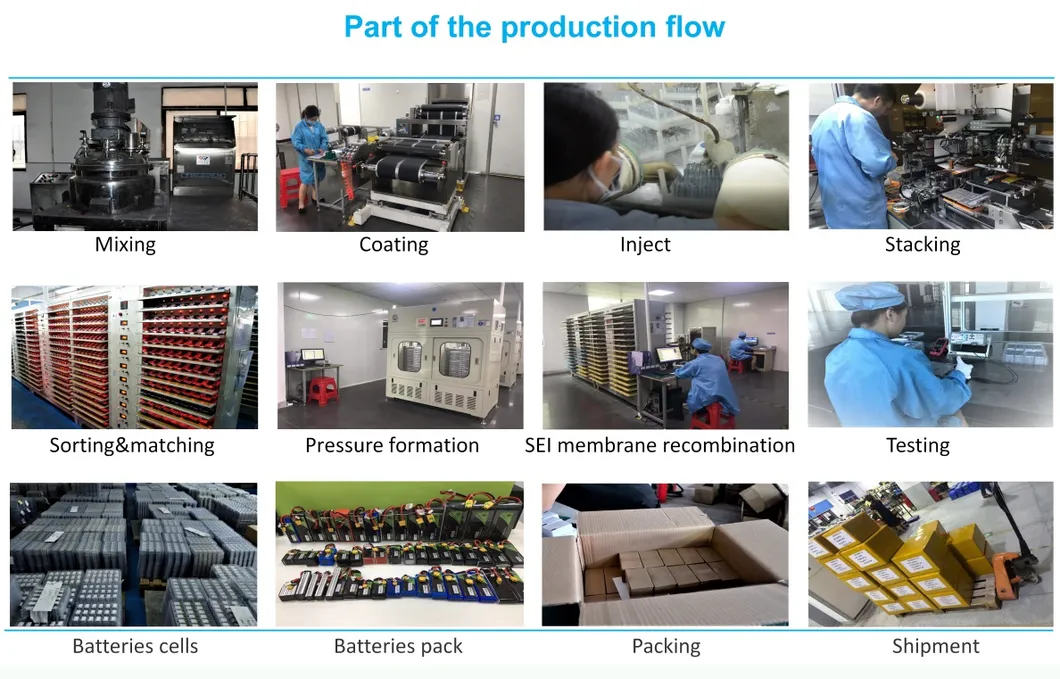 Part of the production flow

Mixing

Coating

Inject

Stacking

Sorting&matching

Pressure formation

SEI membrane recombination

Testing

Batteries cells

Batteries pack

Packing

Shipment